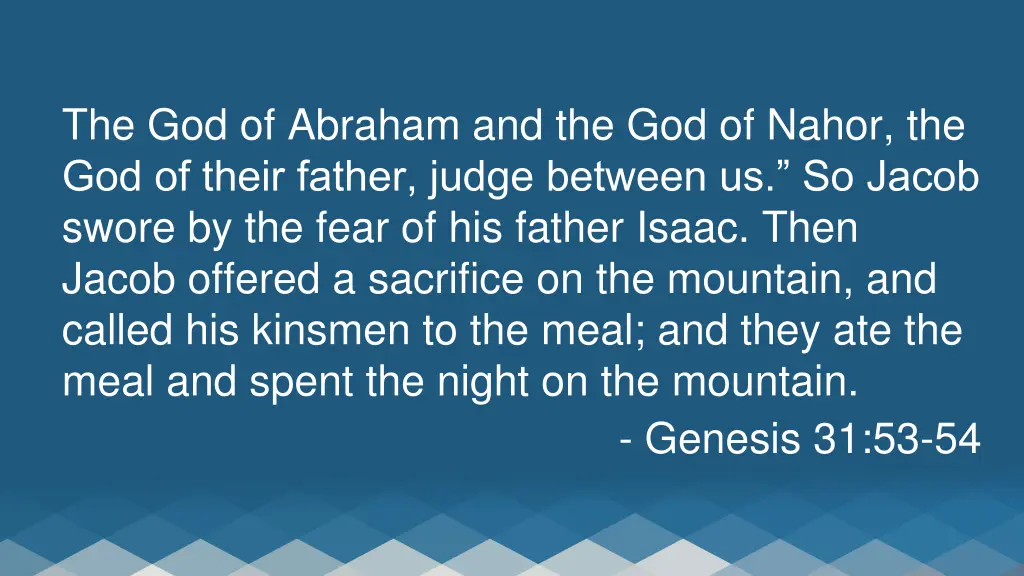 The God of Abraham and the God of Nahor, the God of their father, judge between us.” So Jacob swore by the fear of his father Isaac. Then Jacob offered a sacrifice on the mountain, and called his kinsmen to the meal; and they ate the meal and spent the night on the mountain.

- Genesis 31:53-54